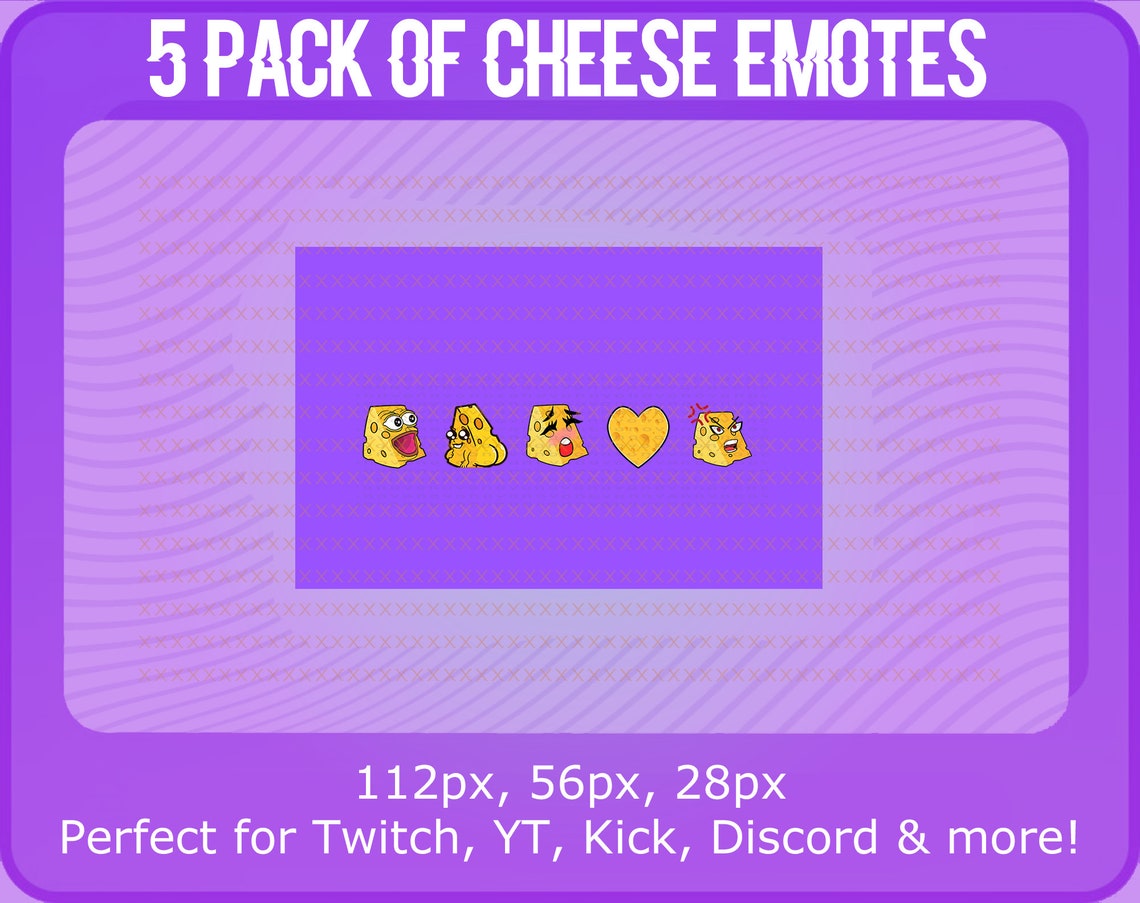 5 PACK OF CHEESE EMOTES

112px, 56px, 28px
Perfect for Twitch, YT, Kick, Discord & more!